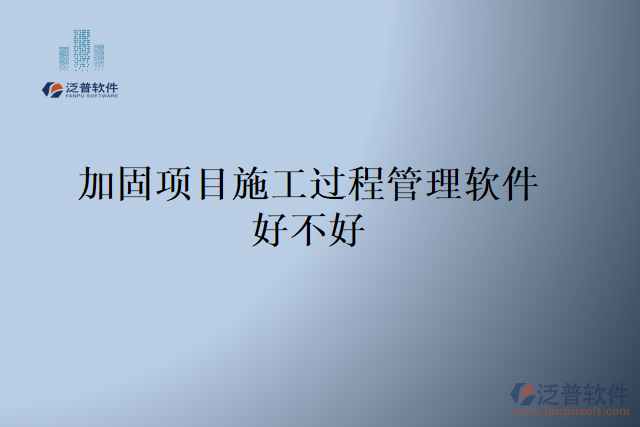 泛普软件
FANPU SOFTWARE

加固项目施工过程管理软件好不好

泛普软件
www.fanpusoft.com